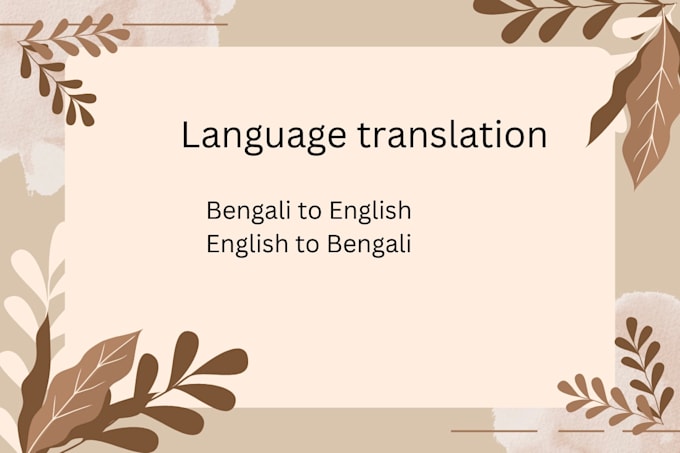 Language translation

Bengali to English
English to Bengali